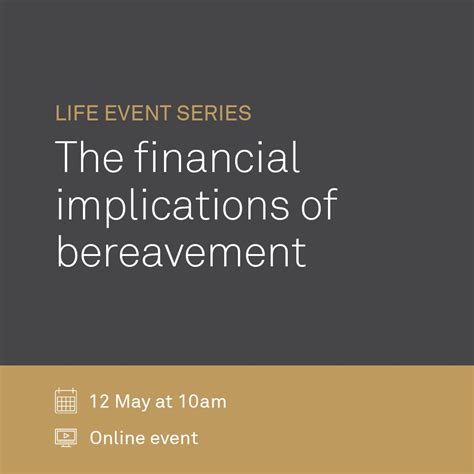 LIFE EVENT SERIES

The financial implications of bereavement

12 May at 10am

Online event